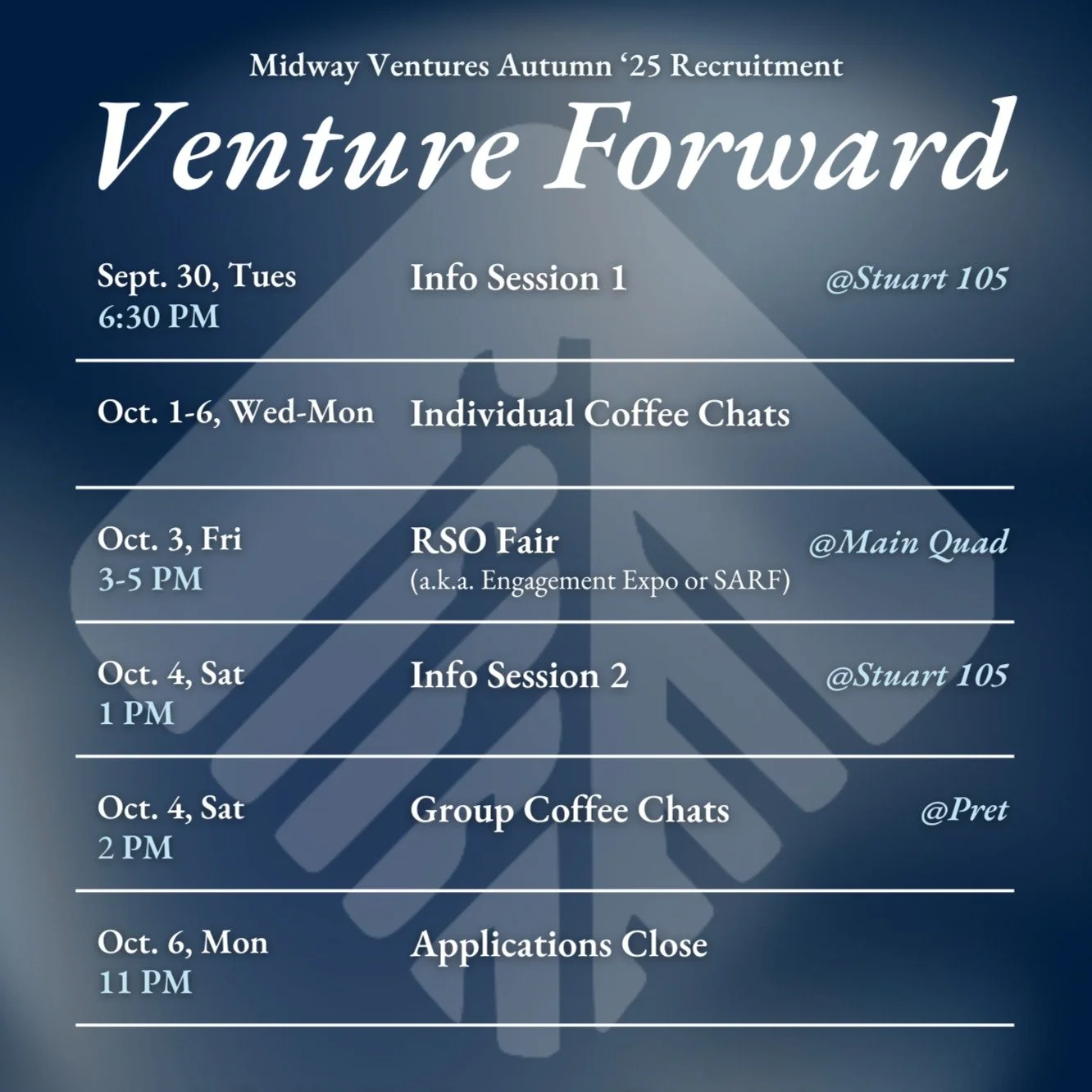 Midway Ventures Autumn ‘25 Recruitment

Venture Forward

Sept. 30, Tues
6:30 PM
Info Session 1
@Stuart 105

Oct. 1-6, Wed-Mon
Individual Coffee Chats

Oct. 3, Fri
3-5 PM
RSO Fair
(a.k.a. Engagement Expo or SARF)
@Main Quad

Oct. 4, Sat
1 PM
Info Session 2
@Stuart 105

Oct. 4, Sat
2 PM
Group Coffee Chats
@Pret

Oct. 6, Mon
11 PM
Applications Close